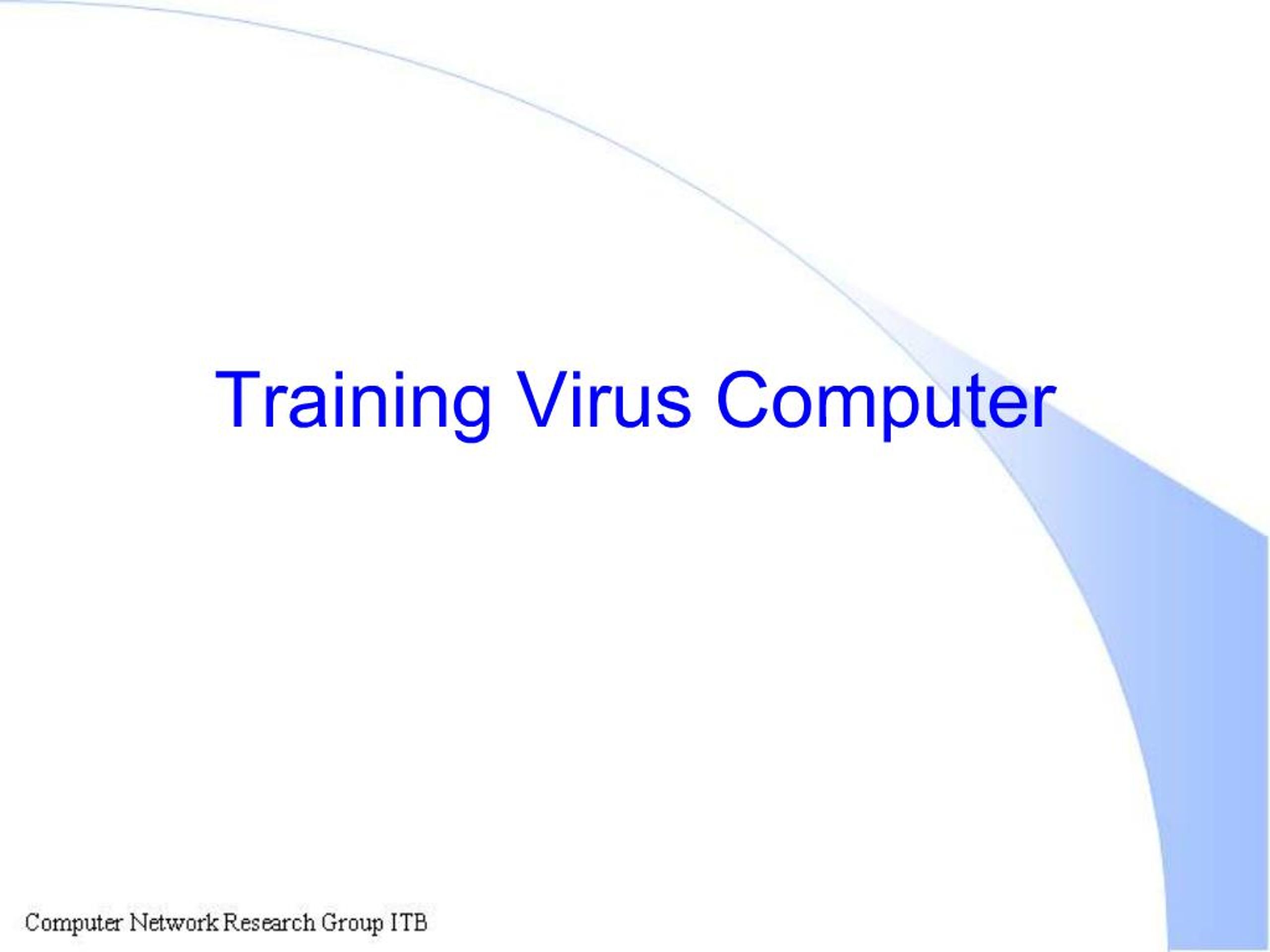 Training Virus Computer

Computer Network Research Group ITB